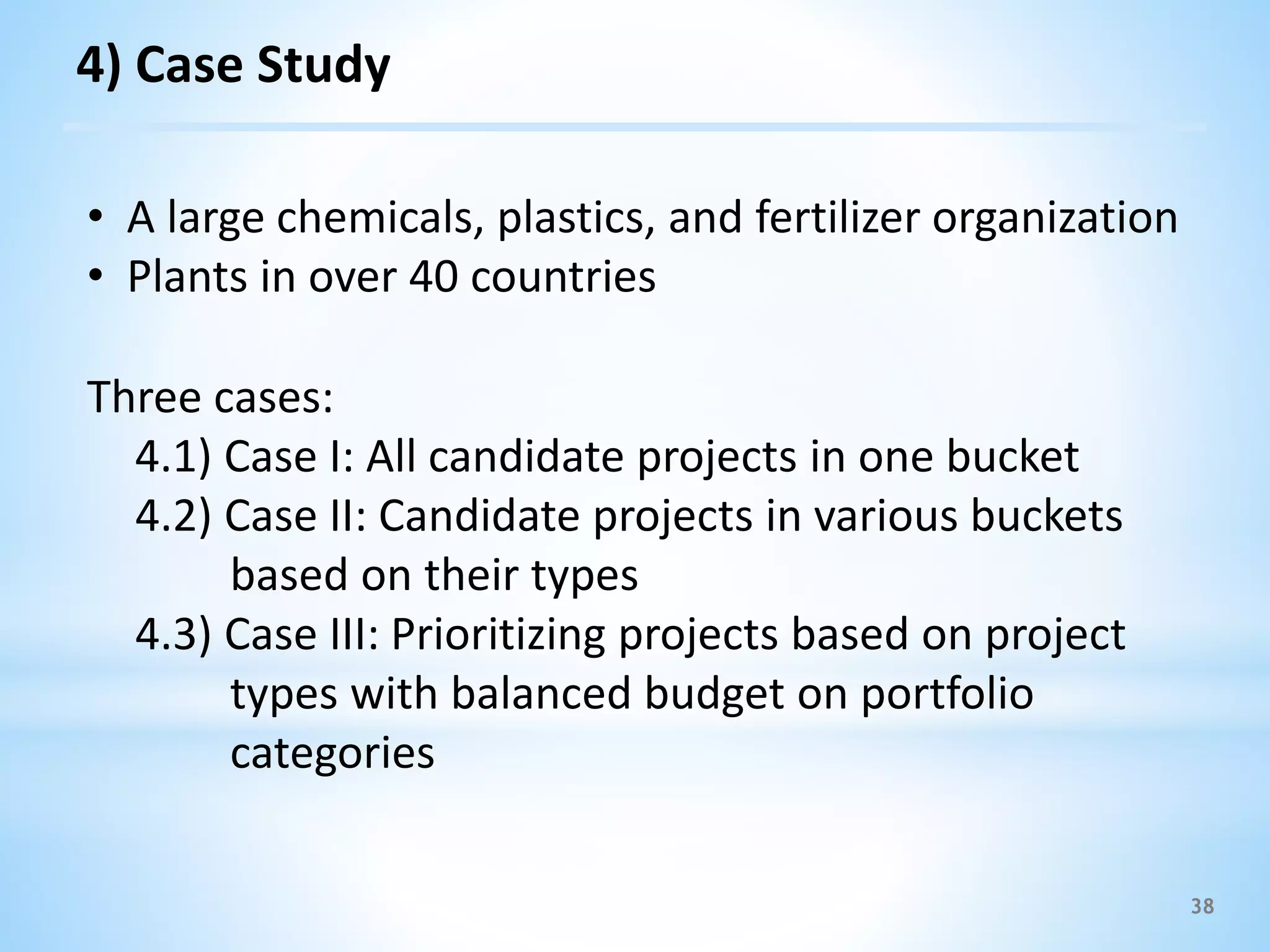 4) Case Study

• A large chemicals, plastics, and fertilizer organization
• Plants in over 40 countries

Three cases:
4.1) Case I: All candidate projects in one bucket
4.2) Case II: Candidate projects in various buckets based on their types
4.3) Case III: Prioritizing projects based on project types with balanced budget on portfolio categories

38